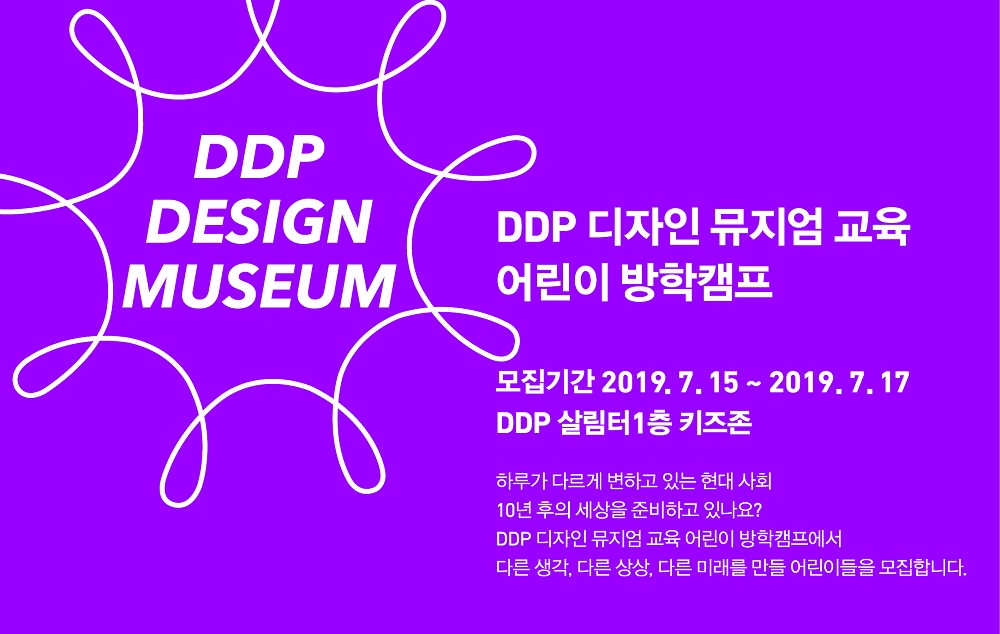 DDP
DESIGN
MUSEUM

DDP 디자인 뮤지엄 교육
어린이 방학캠프

모집기간 2019. 7. 15 ~ 2019. 7. 17
DDP 살림터1층 키즈존

하루가 다르게 변하고 있는 현대 사회
10년 후의 세상을 준비하고 있나요?
DDP 디자인 뮤지엄 교육 어린이 방학캠프에서
다른 생각, 다른 상상, 다른 미래를 만들 어린이들을 모집합니다.